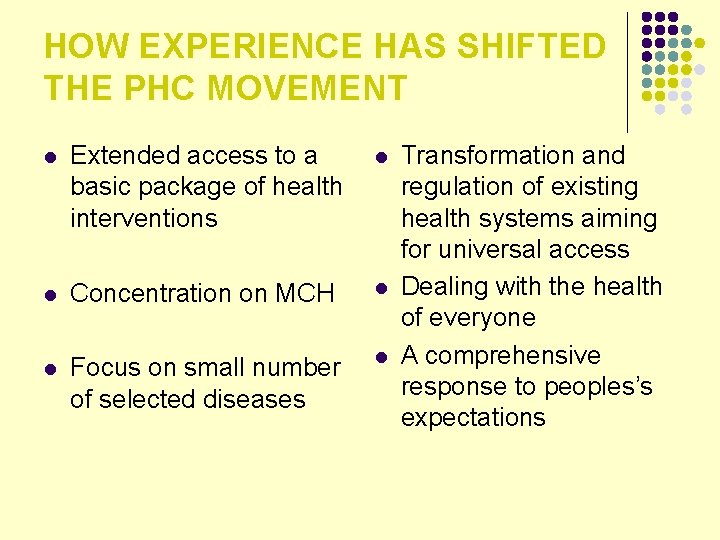 HOW EXPERIENCE HAS SHIFTED THE PHC MOVEMENT

- Extended access to a basic package of health interventions
- Concentration on MCH
- Focus on small number of selected diseases

- Transformation and regulation of existing health systems aiming for universal access
- Dealing with the health of everyone
- A comprehensive response to peoples's expectations